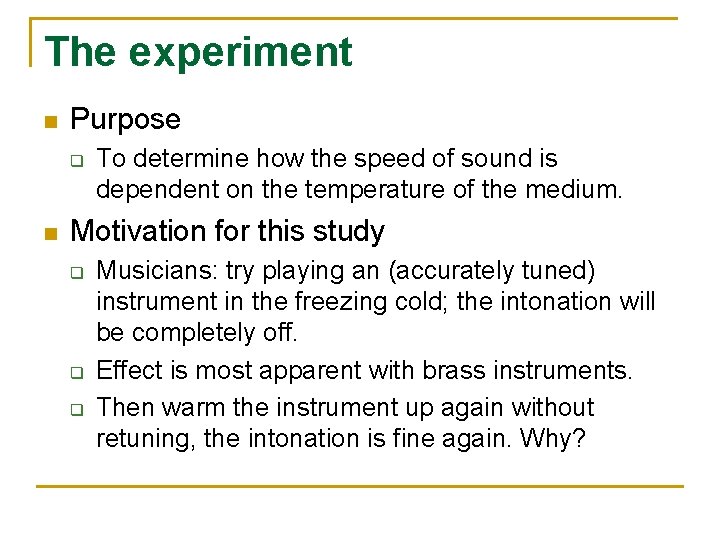 The experiment

- Purpose
  - To determine how the speed of sound is dependent on the temperature of the medium.
- Motivation for this study
  - Musicians: try playing an (accurately tuned) instrument in the freezing cold; the intonation will be completely off.
  - Effect is most apparent with brass instruments.
  - Then warm the instrument up again without retuning, the intonation is fine again. Why?